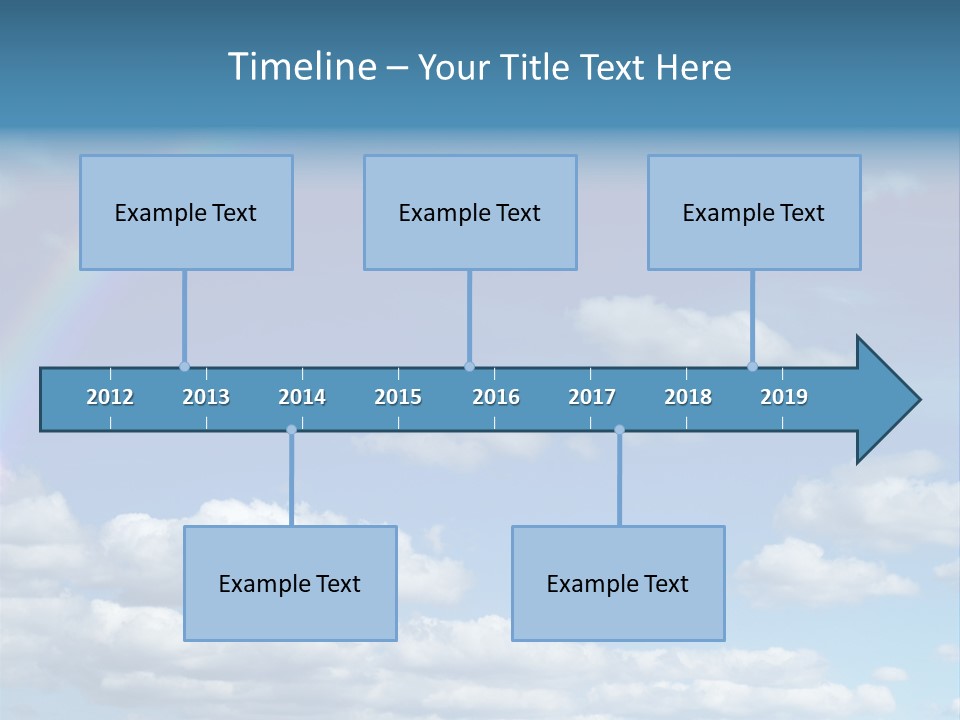 Timeline – Your Title Text Here

Example Text

Example Text

Example Text

2012 2013 2014 2015 2016 2017 2018 2019

Example Text

Example Text